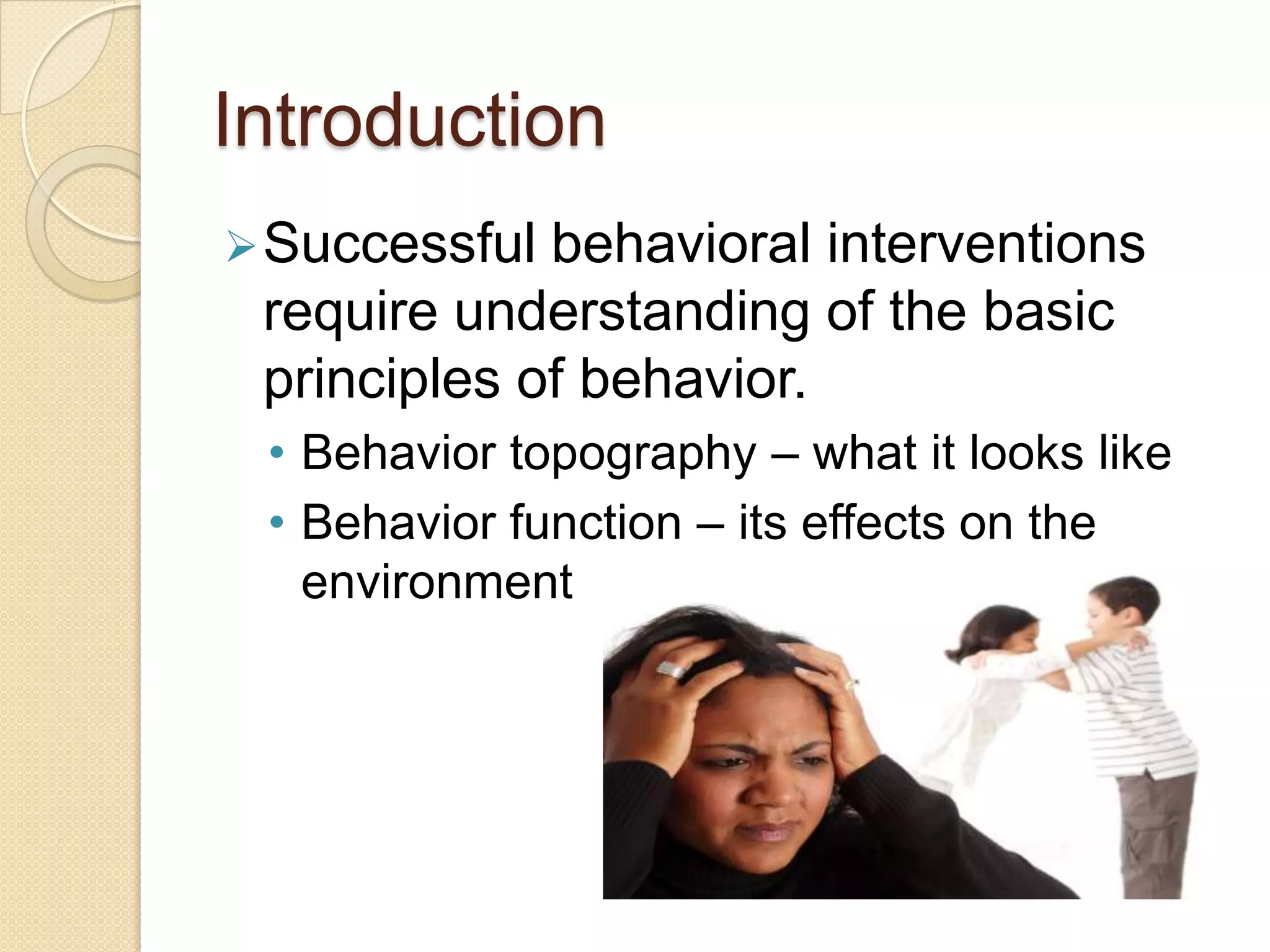 Introduction

➢ Successful behavioral interventions require understanding of the basic principles of behavior.

• Behavior topography – what it looks like
• Behavior function – its effects on the environment